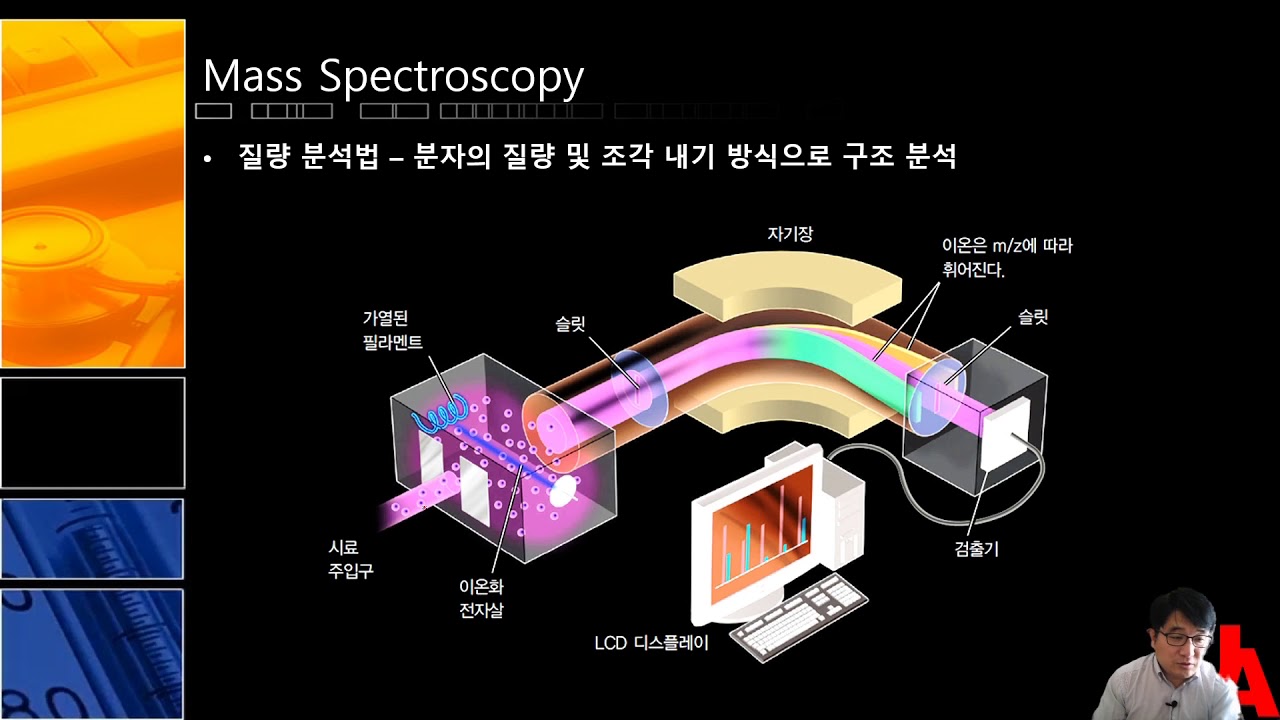 Mass Spectroscopy

• 질량 분석법 – 분자의 질량 및 조각 내기 방식으로 구조 분석

자기장

이온은 m/z에 따라 휘어진다.

가열된 필라멘트

슬릿

슬릿

시료 주입구

이온화 전자살

검출기

LCD 디스플레이